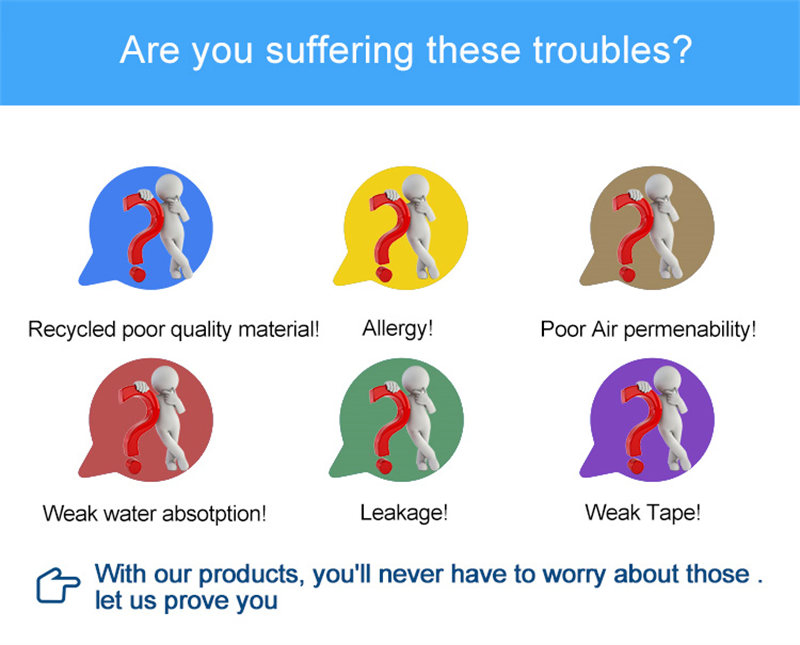 Are you suffering these troubles?

Recycled poor quality material!

Allergy!

Poor Air permenability!

Weak water absotption!

Leakage!

Weak Tape!

With our products, you'll never have to worry about those . let us prove you